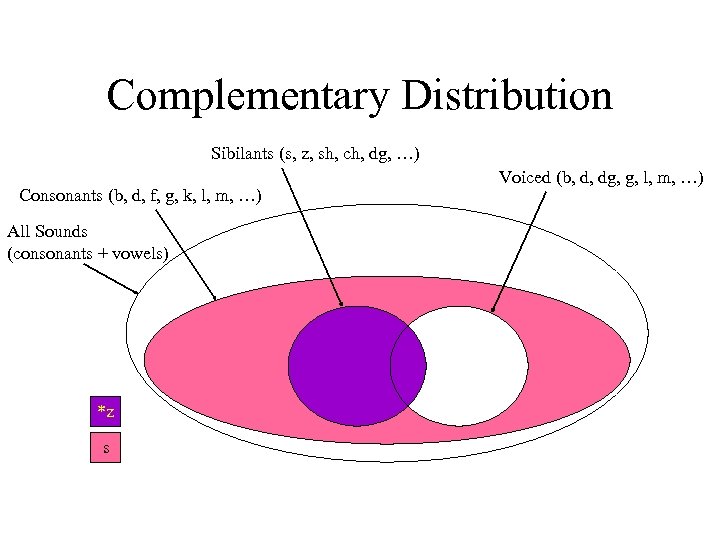 Complementary Distribution

Sibilants (s, z, sh, ch, dg, …)

Voiced (b, d, dg, g, l, m, …)

Consonants (b, d, f, g, k, l, m, …)

All Sounds
(consonants + vowels)

*z

s